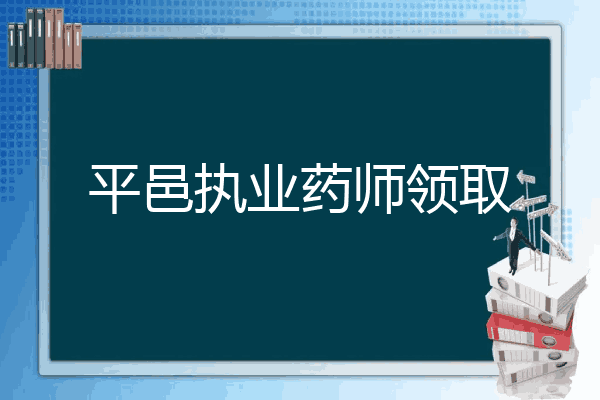 平邑执业药师领取